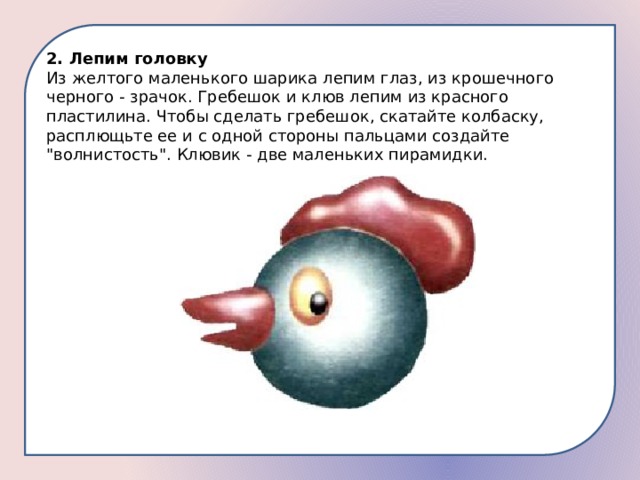 2. Лепим головку
Из желтого маленького шарика лепим глаз, из крошечного черного - зрачок. Гребешок и клюв лепим из красного пластилина. Чтобы сделать гребешок, скатайте колбаску, расплющьте ее и с одной стороны пальцами создайте "волнистость". Клювик - две маленьких пирамидки.